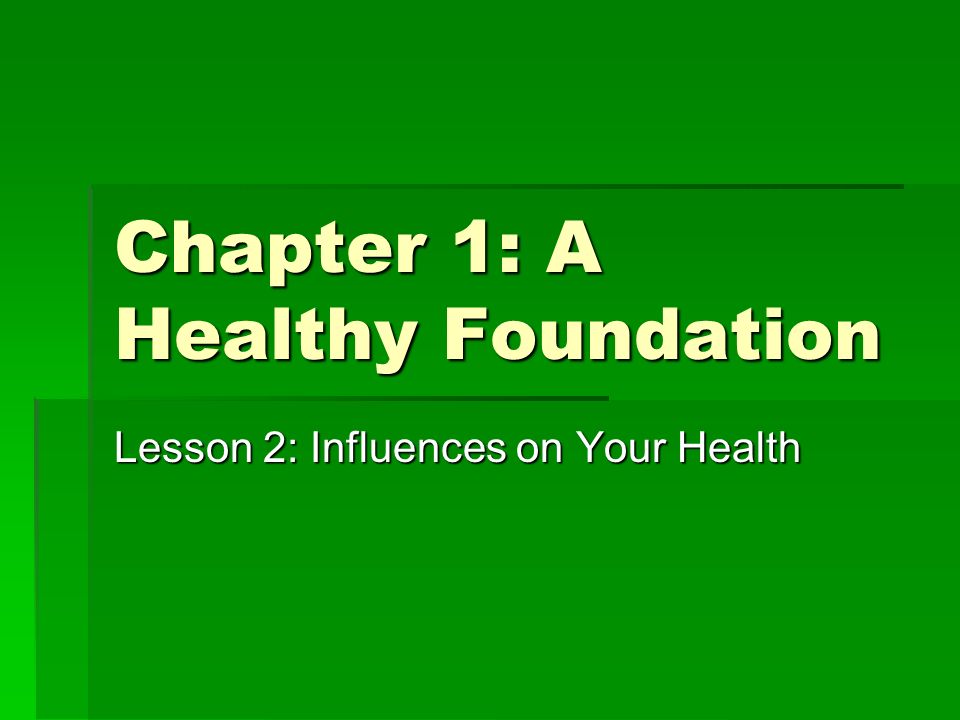 Chapter 1: A Healthy Foundation

Lesson 2: Influences on Your Health